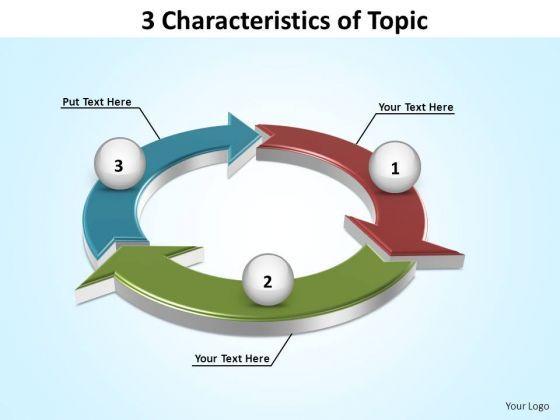 3 Characteristics of Topic

Put Text Here

Your Text Here

3

1

2

Your Text Here

Your Logo